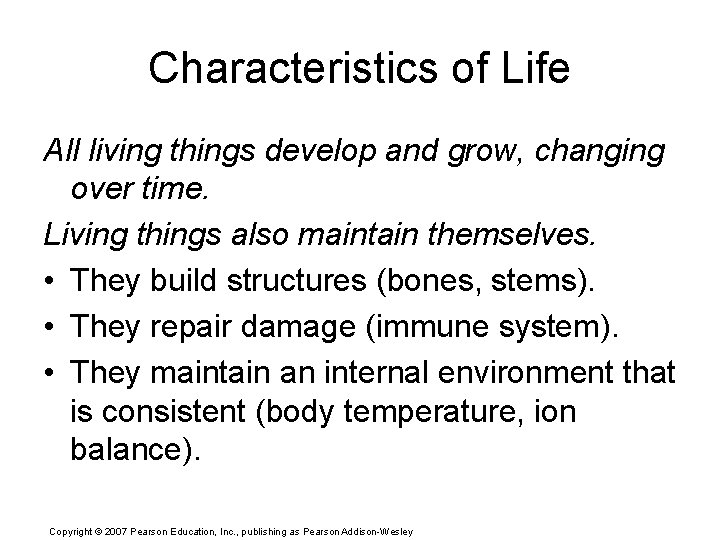 Characteristics of Life

All living things develop and grow, changing over time.

Living things also maintain themselves.

• They build structures (bones, stems).

• They repair damage (immune system).

• They maintain an internal environment that is consistent (body temperature, ion balance).

Copyright © 2007 Pearson Education, Inc., publishing as Pearson Addison-Wesley